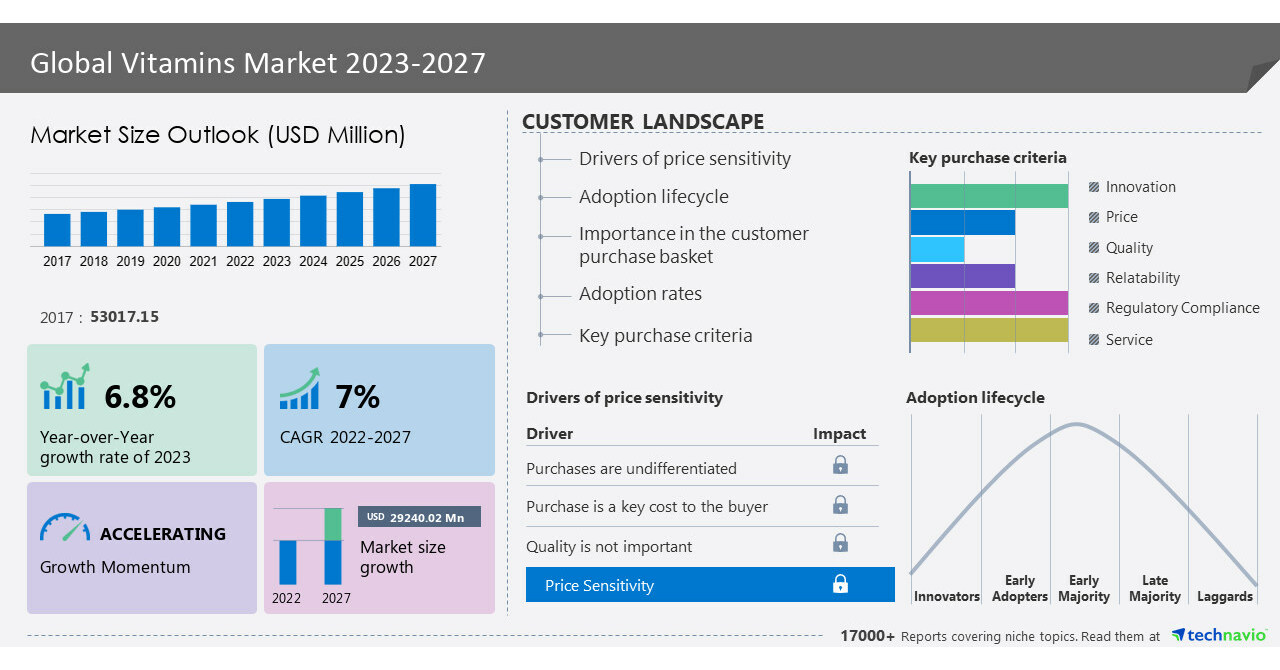 Global Vitamins Market 2023-2027

Market Size Outlook (USD Million)

2017 2018 2019 2020 2021 2022 2023 2024 2025 2026 2027

2017 : 53017.15

6.8%
Year-over-Year growth rate of 2023

7%
CAGR 2022-2027

ACCELERATING
Growth Momentum

USD 29240.02 Mn
Market size growth
2022 2027

CUSTOMER LANDSCAPE

Drivers of price sensitivity
Adoption lifecycle
Importance in the customer purchase basket
Adoption rates
Key purchase criteria

Key purchase criteria
Innovation
Price
Quality
Relatability
Regulatory Compliance
Service

Drivers of price sensitivity

| Driver | Impact |
|---|---|
| Purchases are undifferentiated | |
| Purchase is a key cost to the buyer | |
| Quality is not important | |
| Price Sensitivity | |

Adoption lifecycle
Innovators
Early Adopters
Early Majority
Late Majority
Laggards

17000+ Reports covering niche topics. Read them at technavio